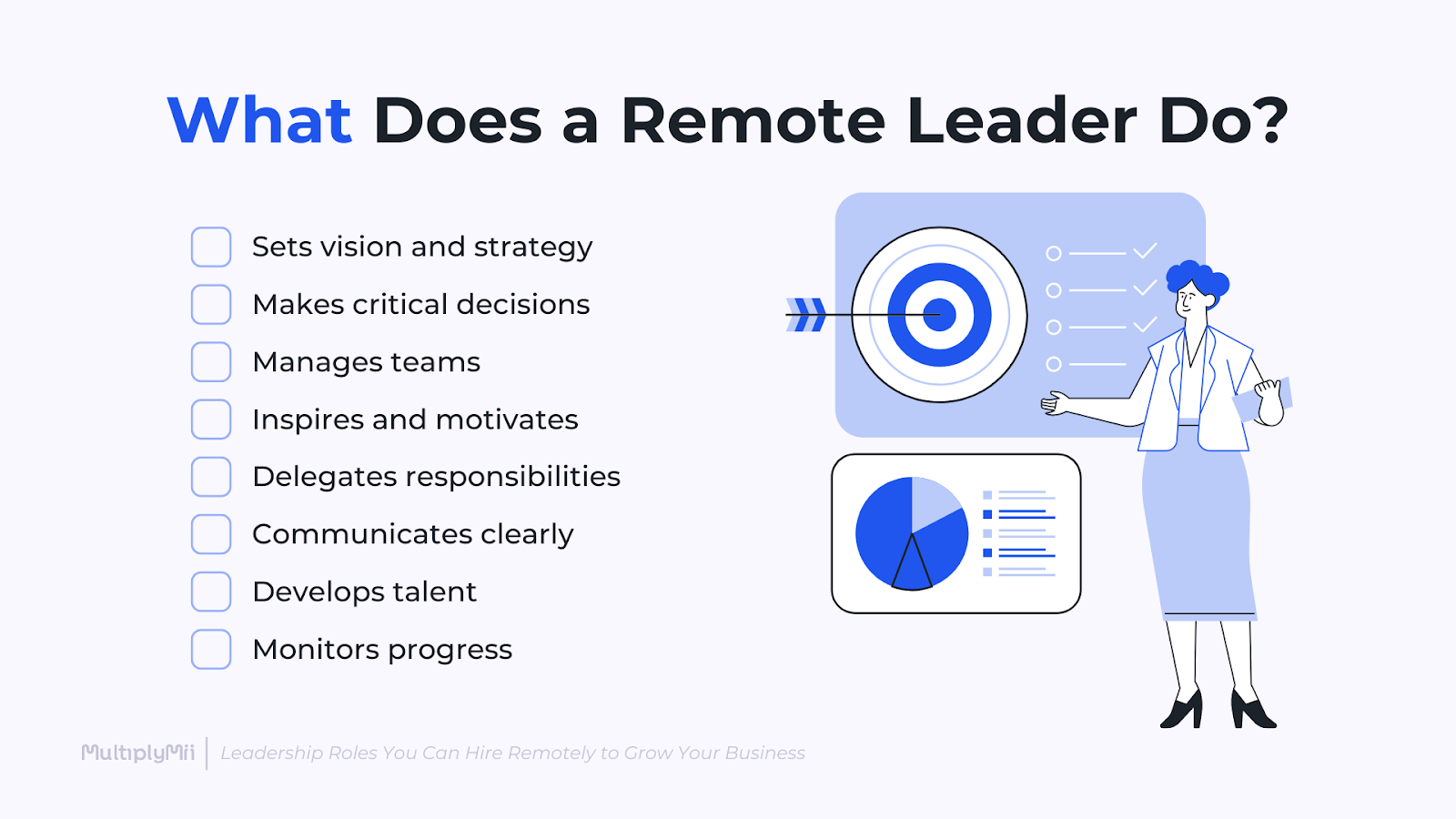 What Does a Remote Leader Do?

Sets vision and strategy
Makes critical decisions
Manages teams
Inspires and motivates
Delegates responsibilities
Communicates clearly
Develops talent
Monitors progress

MultiplyMii | Leadership Roles You Can Hire Remotely to Grow Your Business